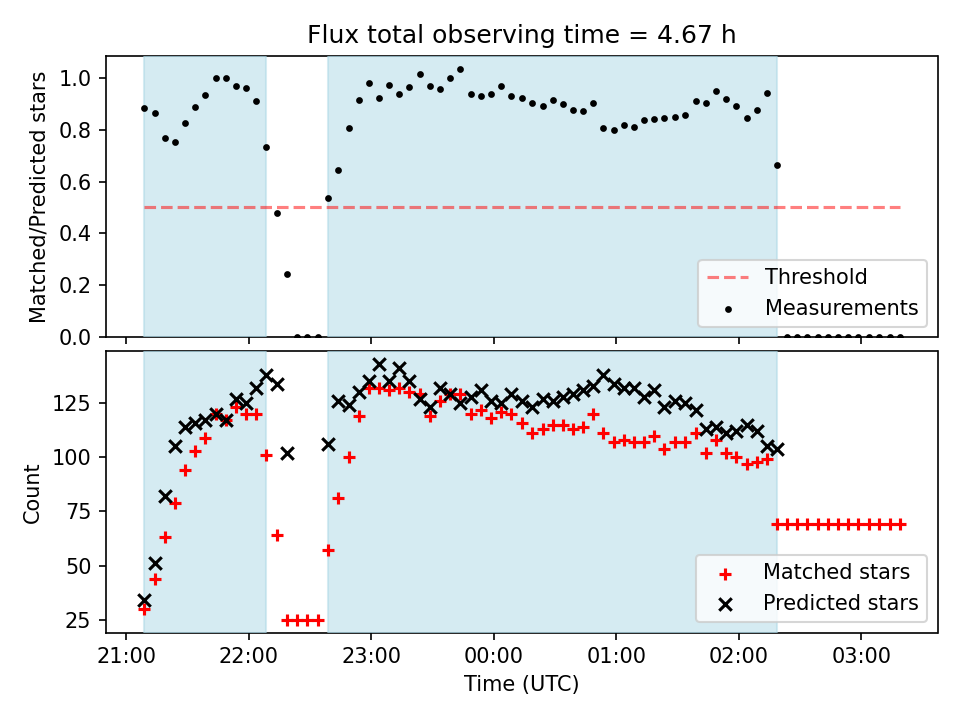 Flux total observing time = 4.67 h

Matched/Predicted stars

1.0
0.8
0.6
0.4
0.2
0.0

Threshold
Measurements

Count

125
100
75
50
25

Matched stars
Predicted stars

21:00 22:00 23:00 00:00 01:00 02:00 03:00

Time (UTC)